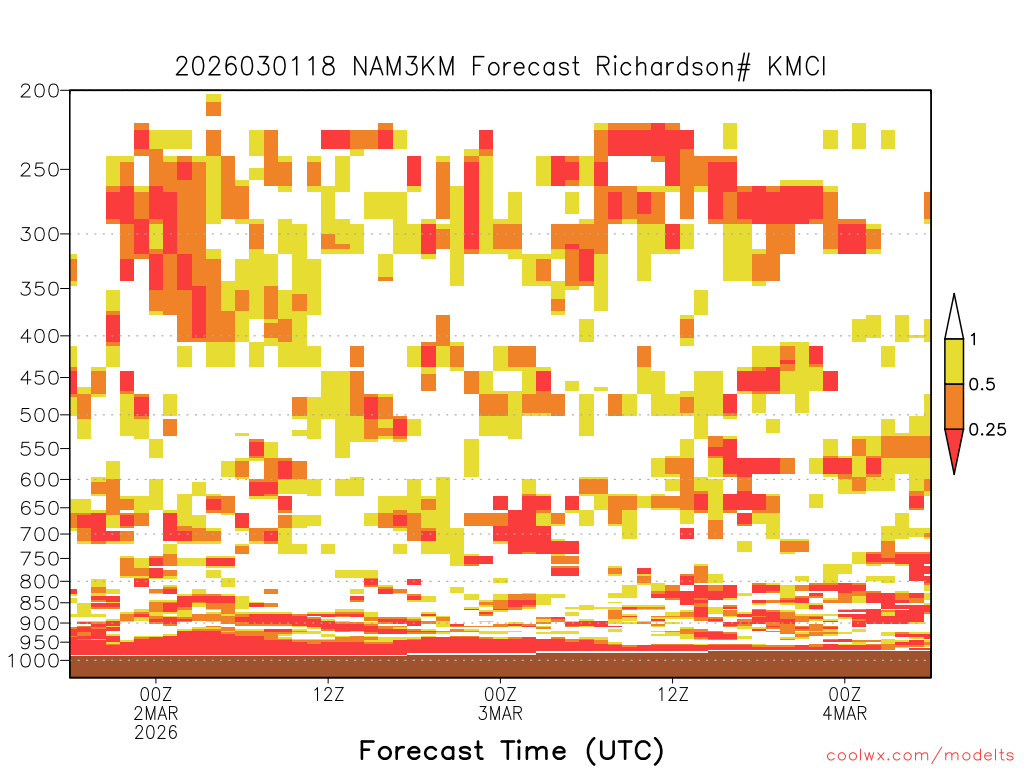 2026030118 NAM3KM Forecast Richardson# KMCI

200
250
300
350
400
450
500
550
600
650
700
750
800
850
900
950
1000

1
0.5
0.25

00Z
2MAR
2026

12Z

00Z
3MAR

12Z

00Z
4MAR

Forecast Time (UTC)

coolwx.com/modelts